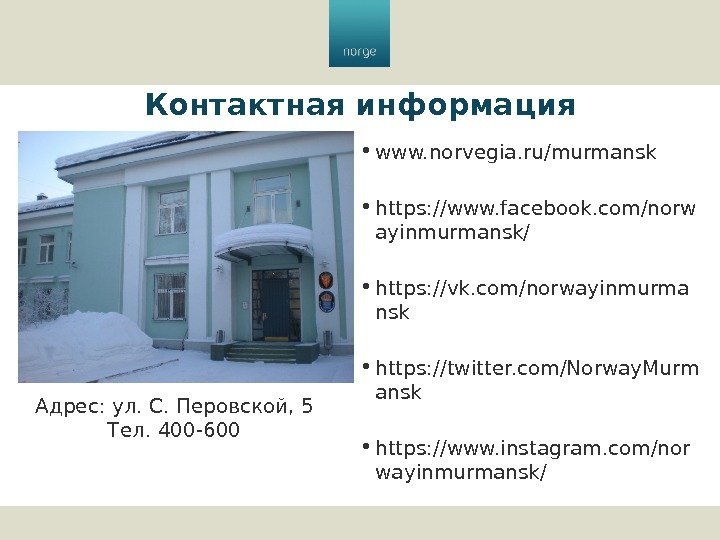 norge

Контактная информация

Адрес: ул. С. Перовской, 5
Тел. 400-600

• www.norvegia.ru/murmansk

• https://www.facebook.com/norwayinmurmansk/

• https://vk.com/norwayinmurmansk

• https://twitter.com/NorwayMurmansk

• https://www.instagram.com/norwayinmurmansk/